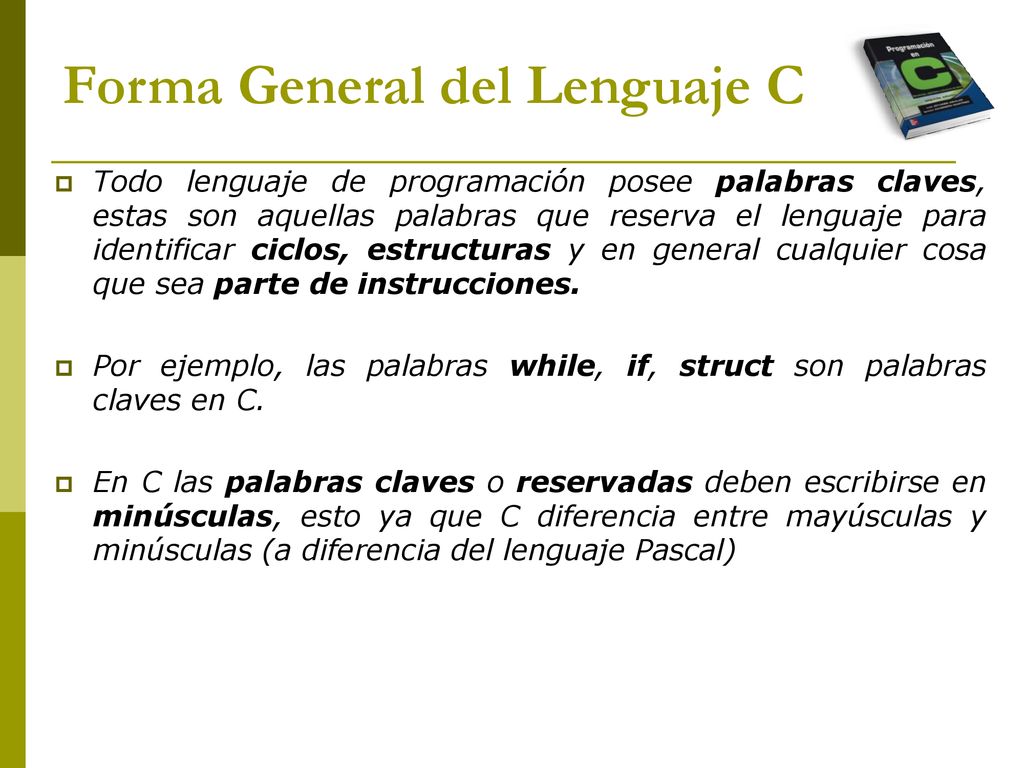 Forma General del Lenguaje C

Programación en C

Todo lenguaje de programación posee palabras claves, estas son aquellas palabras que reserva el lenguaje para identificar ciclos, estructuras y en general cualquier cosa que sea parte de instrucciones.

Por ejemplo, las palabras while, if, struct son palabras claves en C.

En C las palabras claves o reservadas deben escribirse en minúsculas, esto ya que C diferencia entre mayúsculas y minúsculas (a diferencia del lenguaje Pascal)